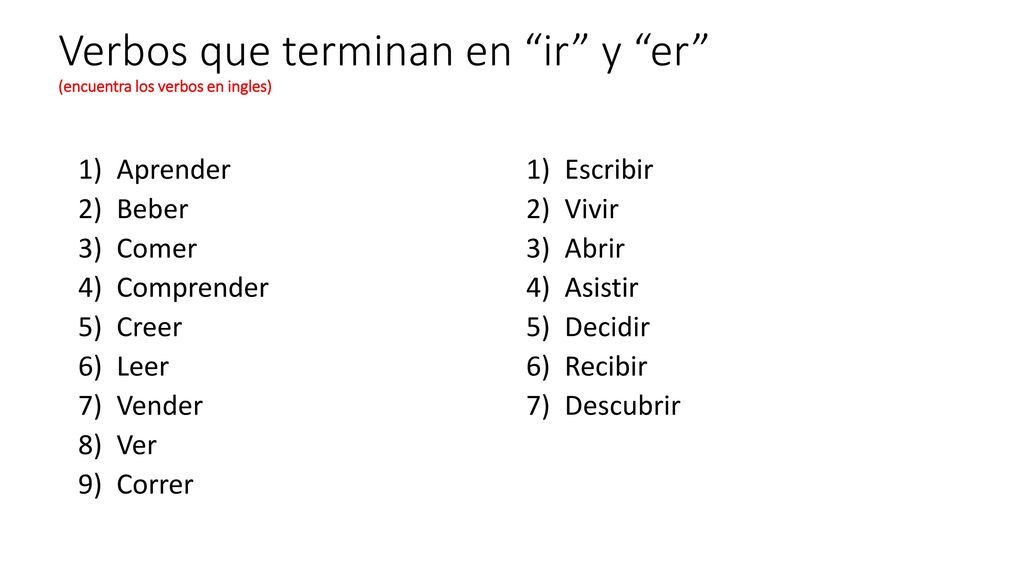 Verbos que terminan en “ir” y “er”
(encuentra los verbos en ingles)

1) Aprender
2) Beber
3) Comer
4) Comprender
5) Creer
6) Leer
7) Vender
8) Ver
9) Correr

1) Escribir
2) Vivir
3) Abrir
4) Asistir
5) Decidir
6) Recibir
7) Descubrir